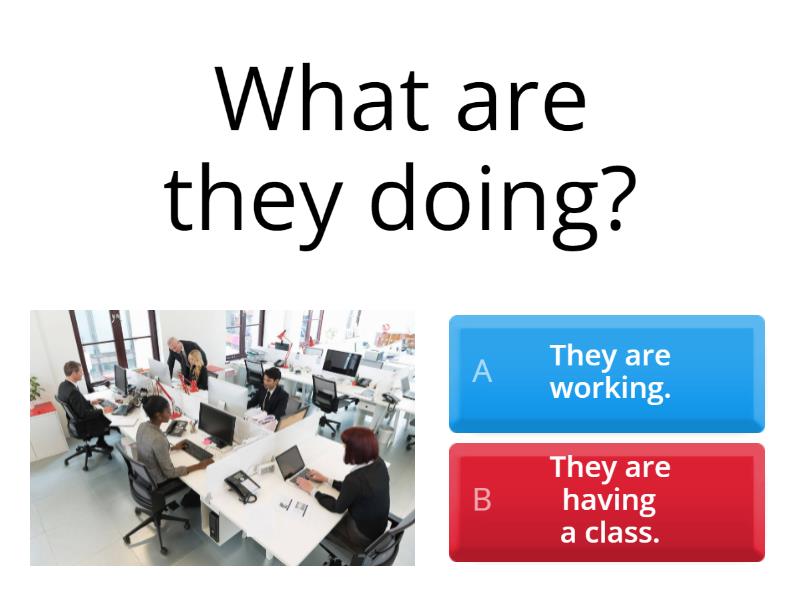 What are they doing?

A They are working.

B They are having a class.